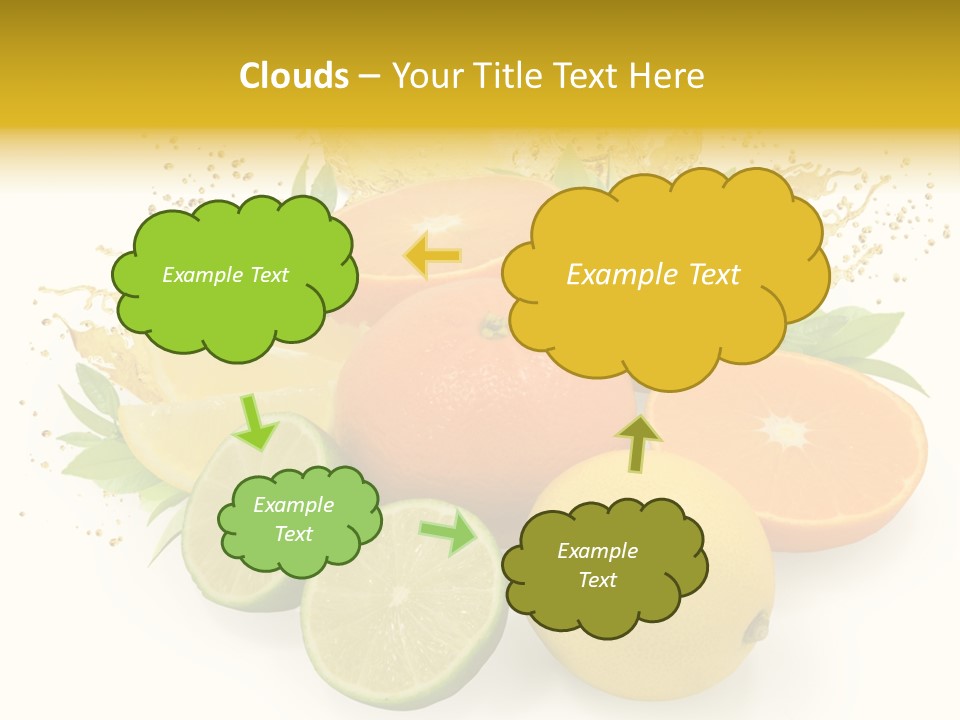 Clouds – Your Title Text Here

Example Text

Example Text

Example Text

Example Text